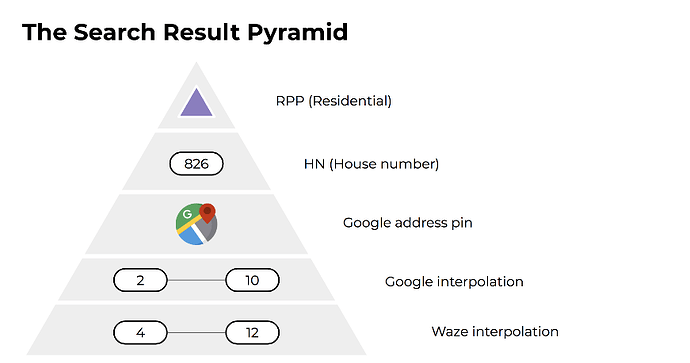 The Search Result Pyramid

RPP (Residential)

826

HN (House number)

G

Google address pin

2

10

Google interpolation

4

12

Waze interpolation